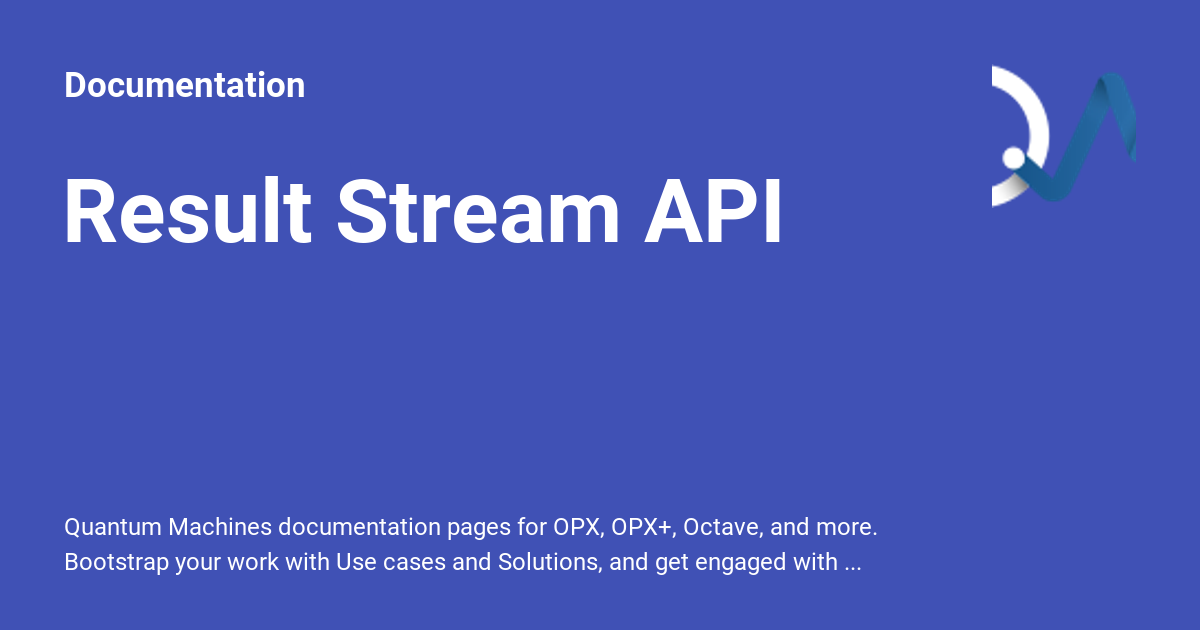 Documentation

Result Stream API

Quantum Machines documentation pages for OPX, OPX+, Octave, and more. Bootstrap your work with Use cases and Solutions, and get engaged with ...